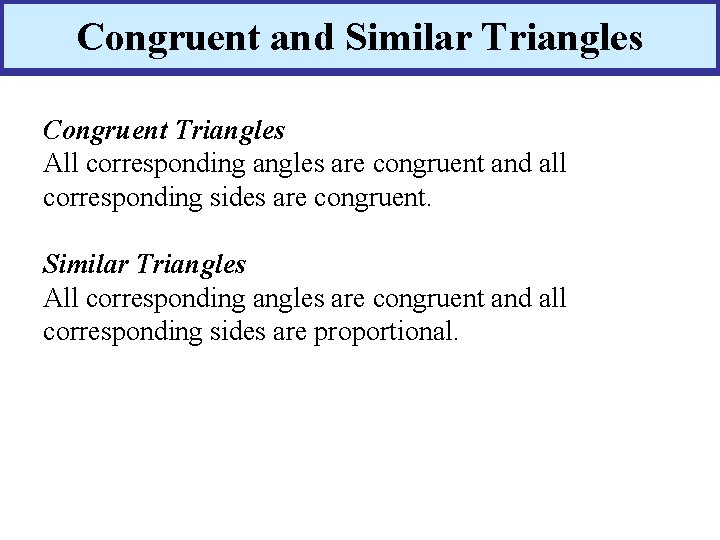 Congruent and Similar Triangles

Congruent Triangles
All corresponding angles are congruent and all corresponding sides are congruent.

Similar Triangles
All corresponding angles are congruent and all corresponding sides are proportional.